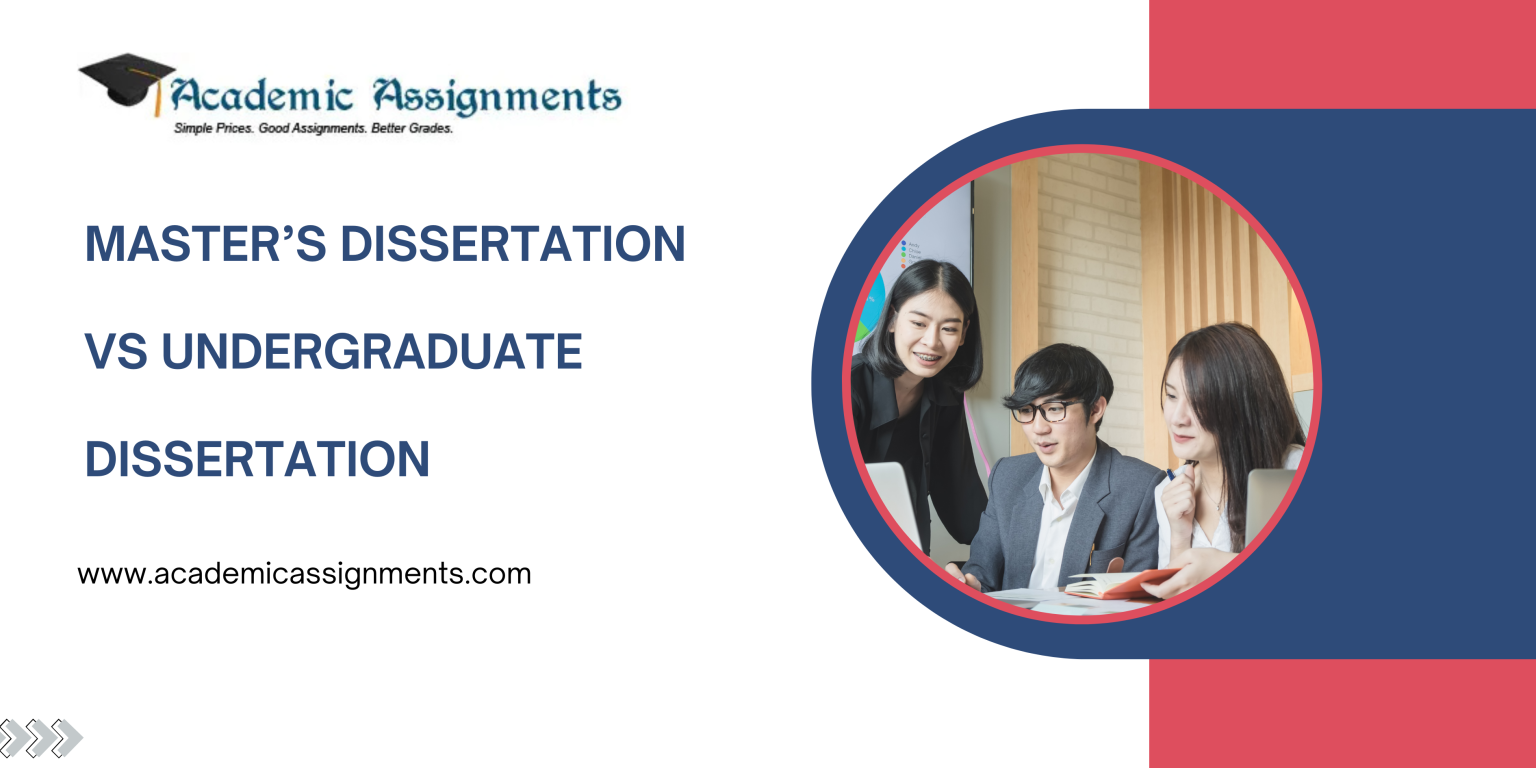 Academic Assignments
Simple Prices. Good Assignments. Better Grades.

MASTER'S DISSERTATION VS UNDERGRADUATE DISSERTATION

www.academicassignments.com